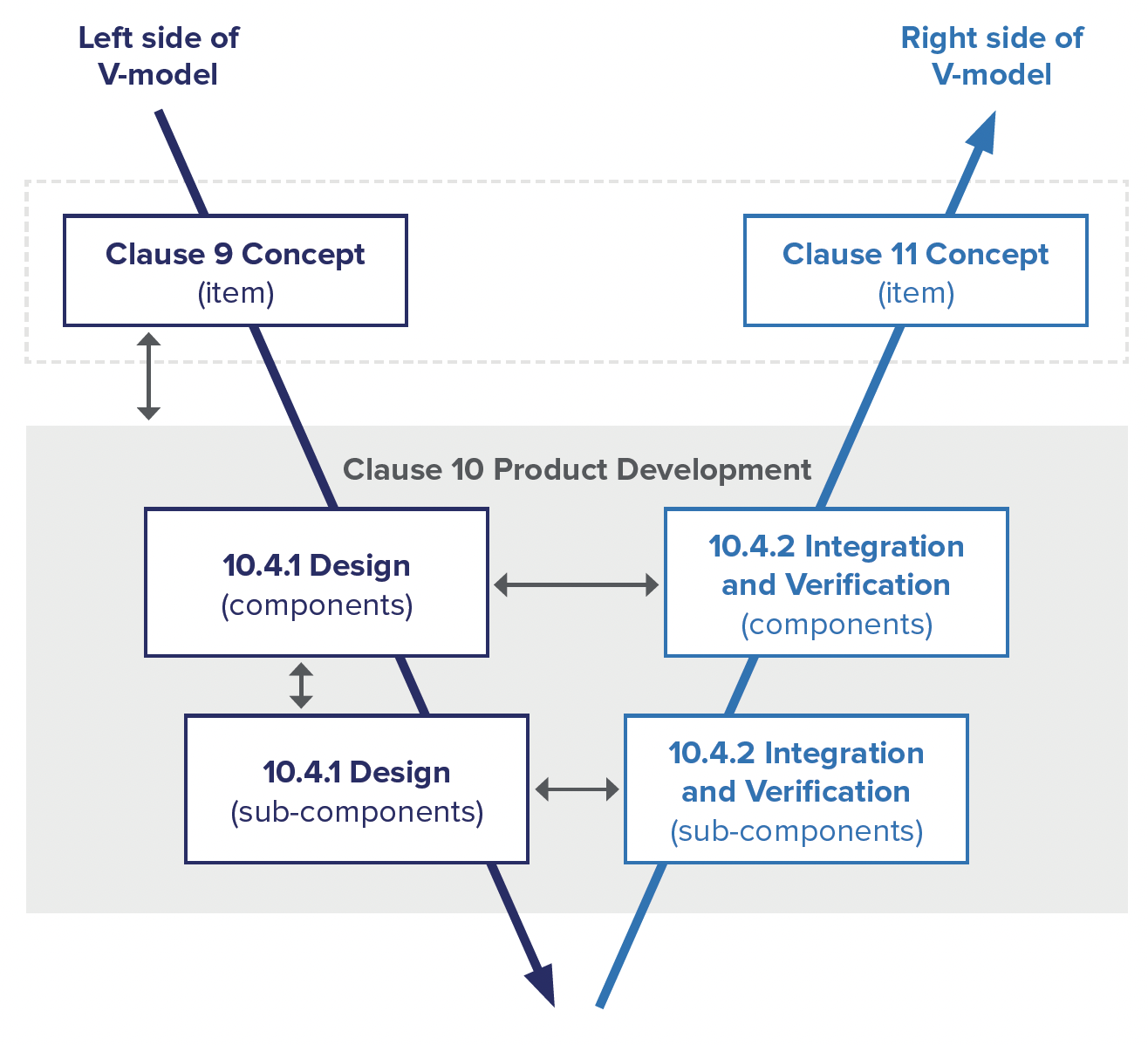 Left side of V-model

Right side of V-model

Clause 9 Concept
(item)

Clause 11 Concept
(item)

Clause 10 Product Development

10.4.1 Design
(components)

10.4.2 Integration and Verification
(components)

10.4.1 Design
(sub-components)

10.4.2 Integration and Verification
(sub-components)